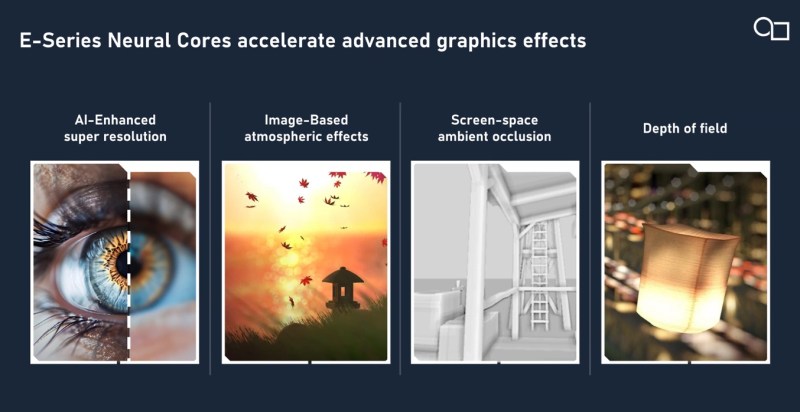 E-Series Neural Cores accelerate advanced graphics effects

AI-Enhanced super resolution

Image-Based atmospheric effects

Screen-space ambient occlusion

Depth of field